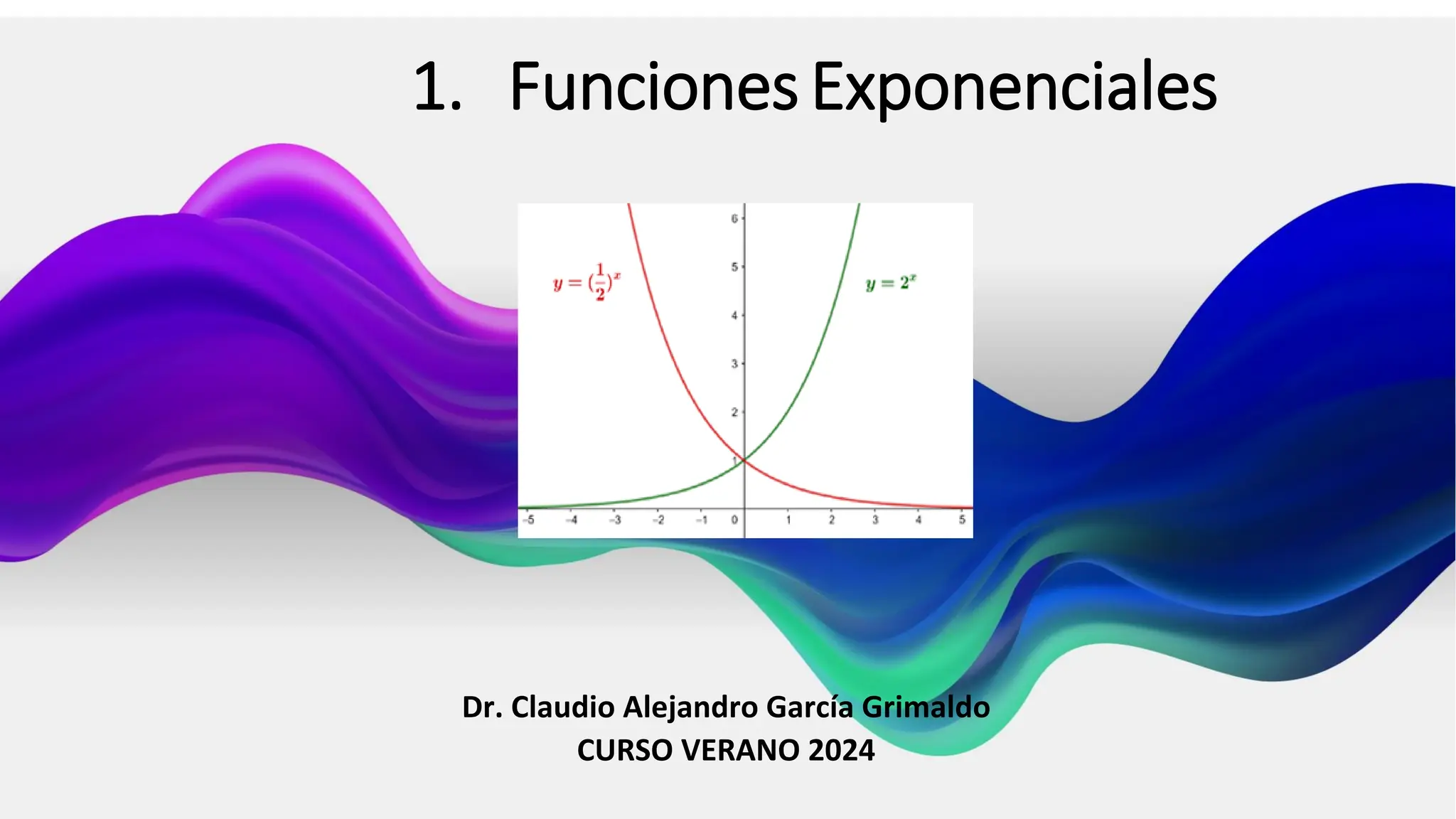 1. Funciones Exponenciales

$y = (\frac{1}{2})^x$

$y = 2^x$

6
5
4
3
2
1

-5 -4 -3 -2 -1 0 1 2 3 4 5

Dr. Claudio Alejandro García Grimaldo
CURSO VERANO 2024